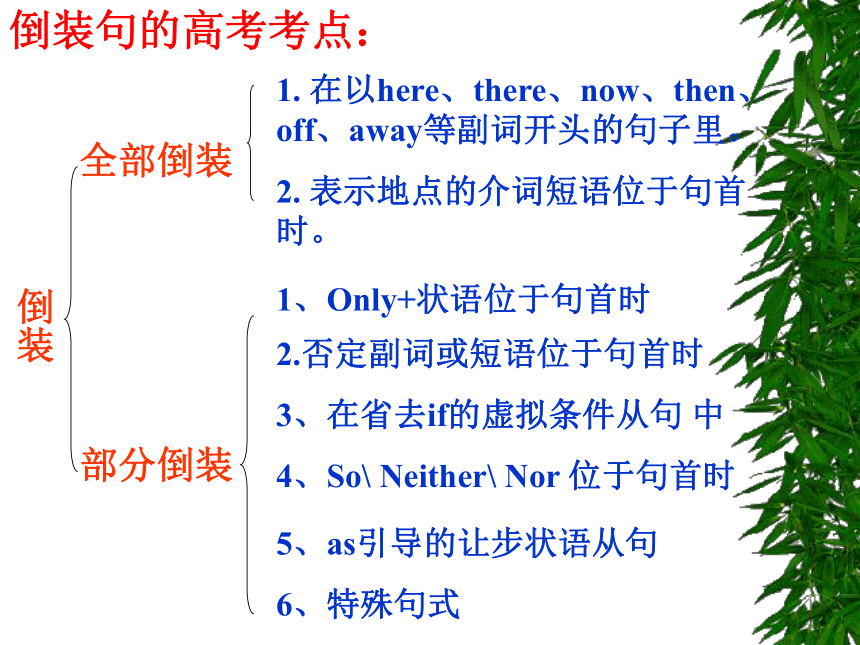 倒装句的高考考点：

倒装

全部倒装

1. 在以here、there、now、then、off、away等副词开头的句子里。

2. 表示地点的介词短语位于句首时。

部分倒装

1、Only+状语位于句首时

2.否定副词或短语位于句首时

3、在省去if的虚拟条件从句 中

4、So\ Neither\ Nor 位于句首时

5、as引导的让步状语从句

6、特殊句式